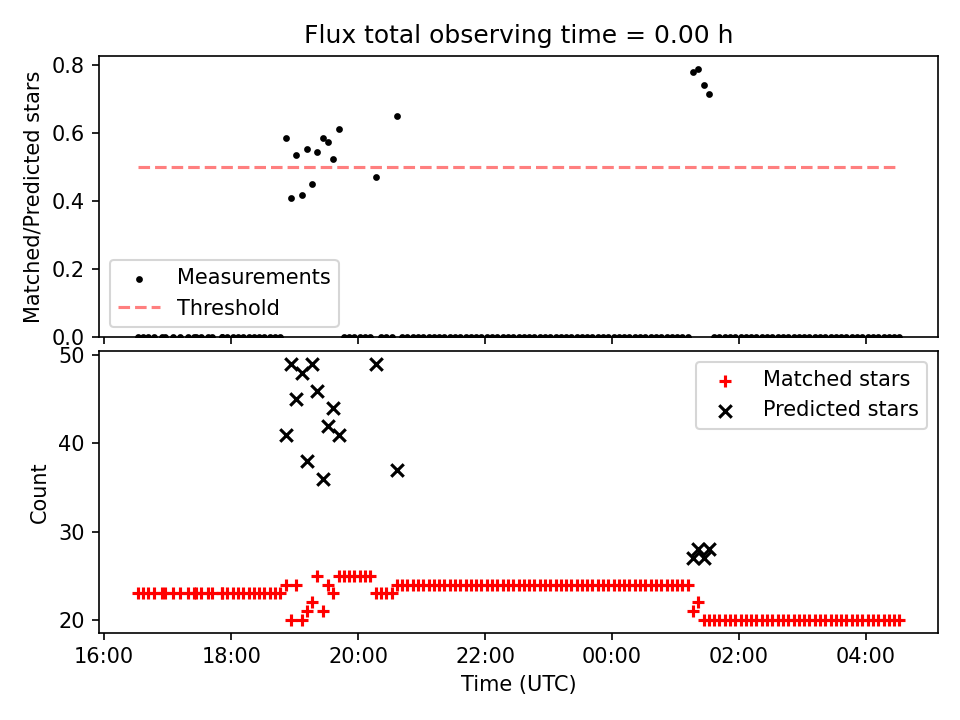 Flux total observing time = 0.00 h

Matched/Predicted stars

0.8
0.6
0.4
0.2
0.0

Measurements
Threshold

Count

50
40
30
20

Matched stars
Predicted stars

16:00
18:00
20:00
22:00
00:00
02:00
04:00

Time (UTC)